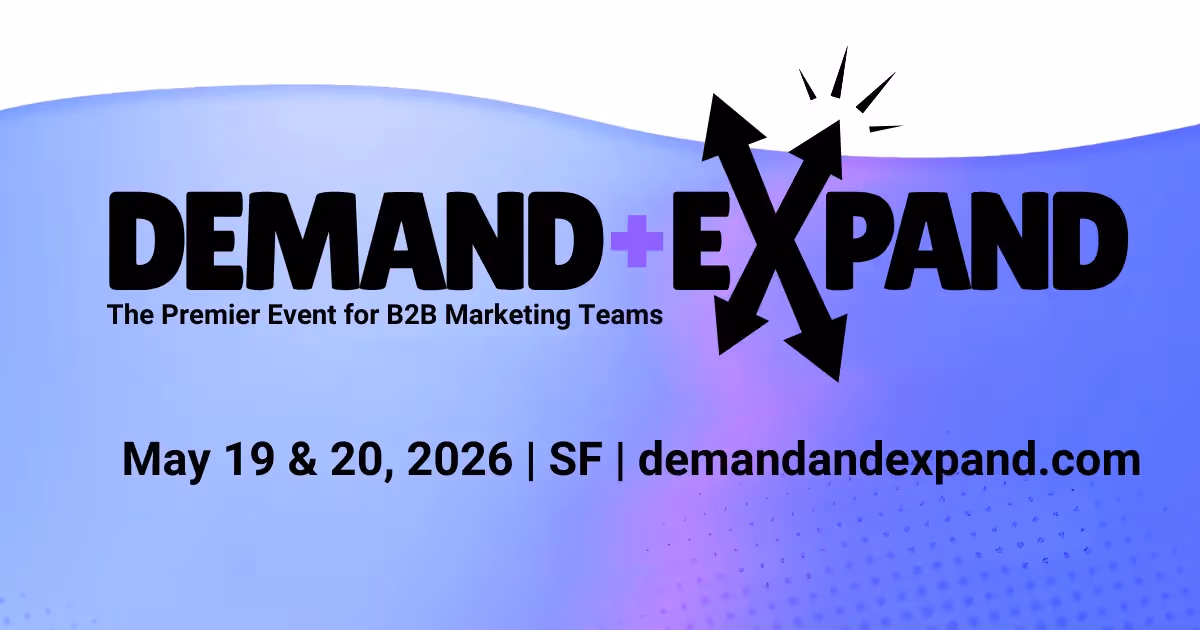 DEMAND+EXPAND

The Premier Event for B2B Marketing Teams

May 19 & 20, 2026 | SF | demandandexpand.com